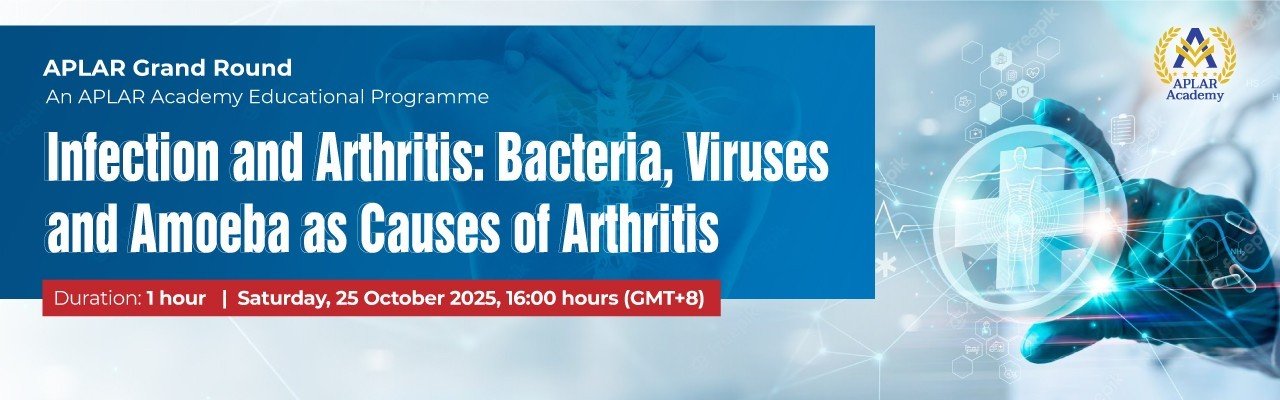 APLAR Grand Round
An APLAR Academy Educational Programme

Infection and Arthritis: Bacteria, Viruses and Amoeba as Causes of Arthritis

Duration: 1 hour | Saturday, 25 October 2025, 16:00 hours (GMT+8)

APLAR Academy